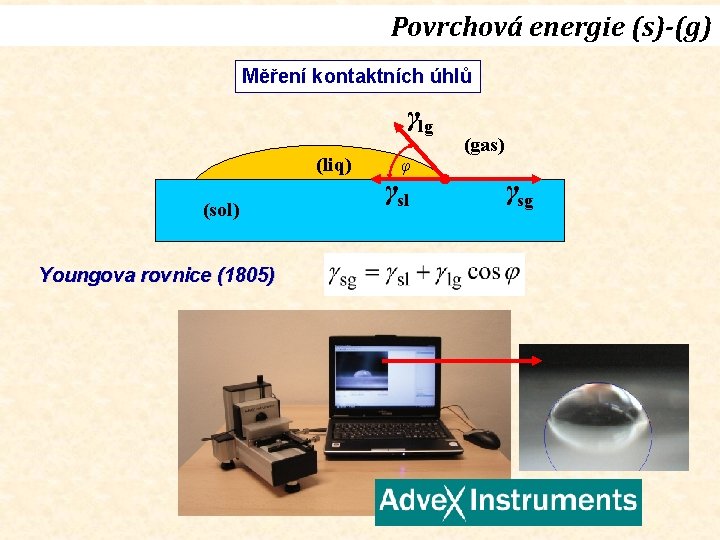 Povrchová energie (s)-(g)

Měření kontaktních úhlů

$\gamma_{lg}$

(gas)

(liq)

$\varphi$

$\gamma_{sl}$

$\gamma_{sg}$

(sol)

Youngova rovnice (1805)

$\gamma_{sg} = \gamma_{sl} + \gamma_{lg} \cos\varphi$

AdveX Instruments